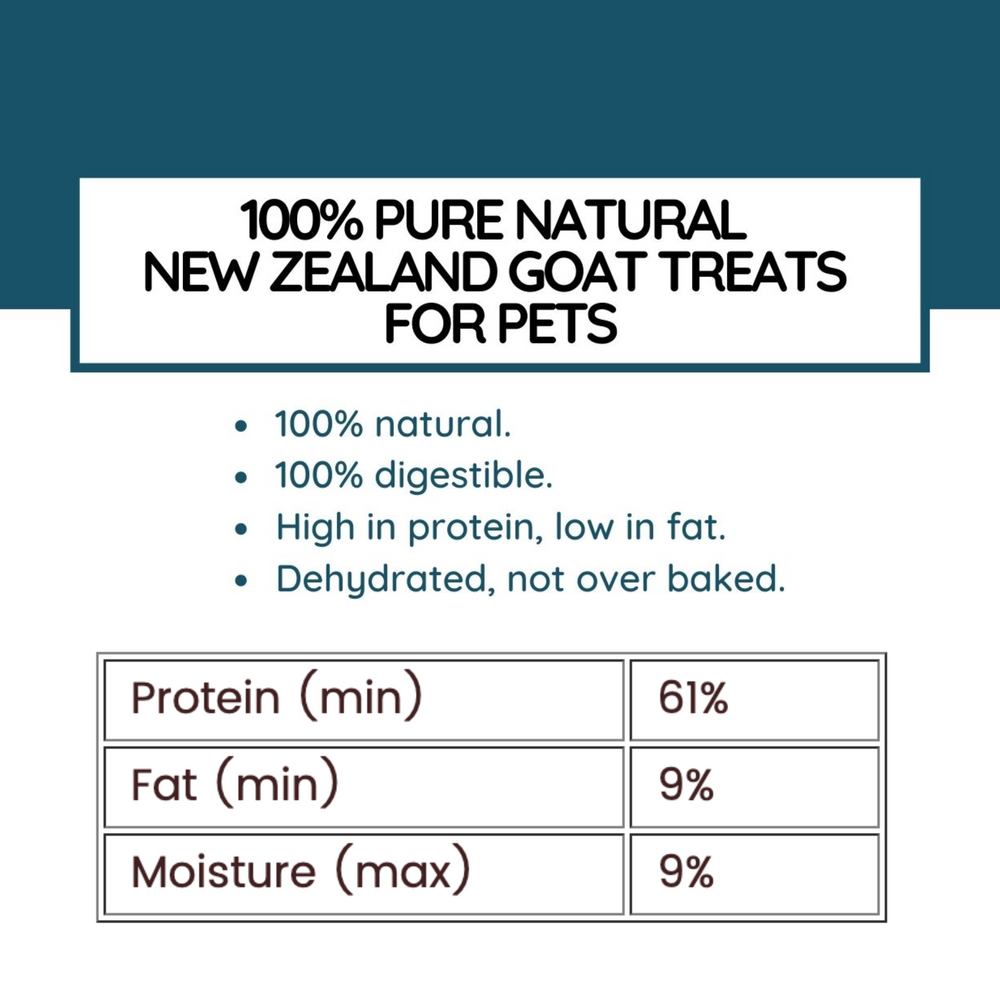 100% PURE NATURAL
NEW ZEALAND GOAT TREATS
FOR PETS

• 100% natural.
• 100% digestible.
• High in protein, low in fat.
• Dehydrated, not over baked.

| Protein (min) | 61% |
|---|---|
| Fat (min) | 9% |
| Moisture (max) | 9% |